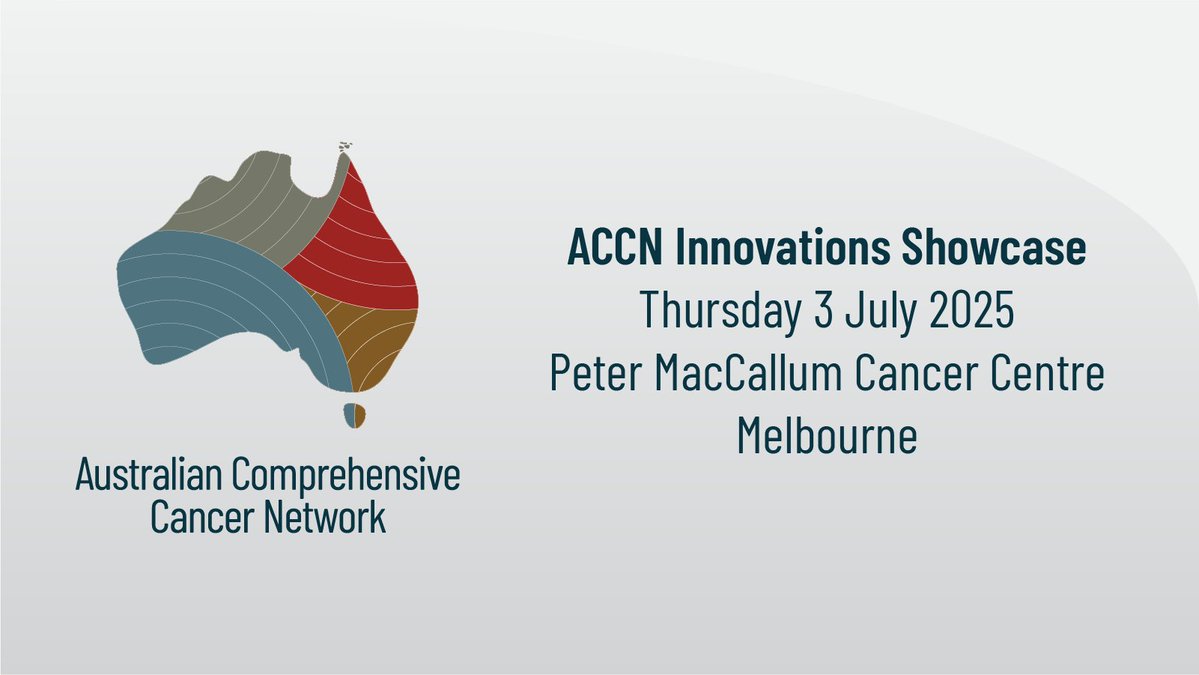 Australian Comprehensive Cancer Network

ACCN Innovations Showcase
Thursday 3 July 2025
Peter MacCallum Cancer Centre
Melbourne